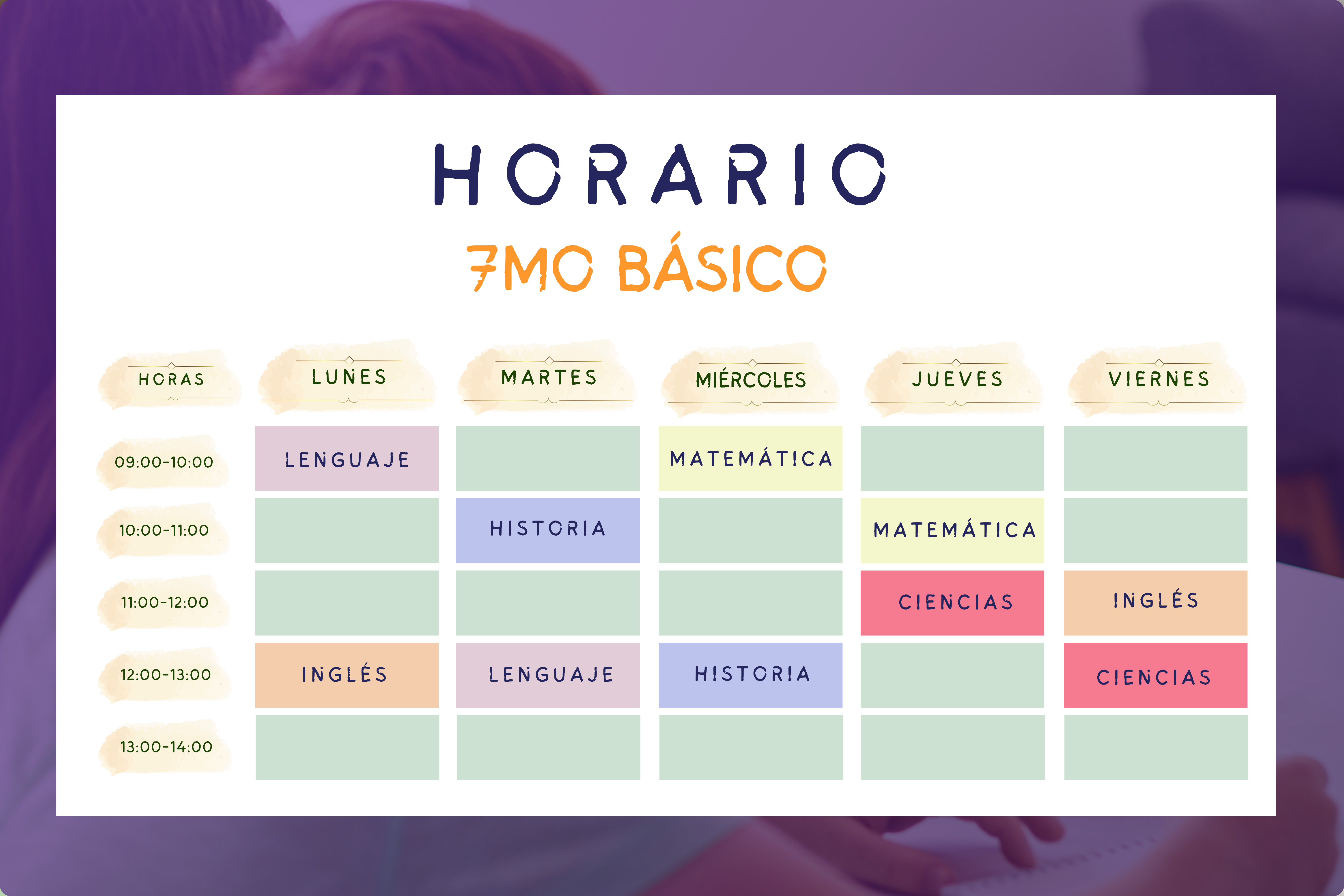 HORARIO
7MO BÁSICO

| HORAS | LUNES | MARTES | MIÉRCOLES | JUEVES | VIERNES |
|---|---|---|---|---|---|
| 09:00-10:00 | LENGUAJE | | MATEMÁTICA | | |
| 10:00-11:00 | | HISTORIA | | MATEMÁTICA | |
| 11:00-12:00 | | | | CIENCIAS | INGLÉS |
| 12:00-13:00 | INGLÉS | LENGUAJE | HISTORIA | | CIENCIAS |
| 13:00-14:00 | | | | | |